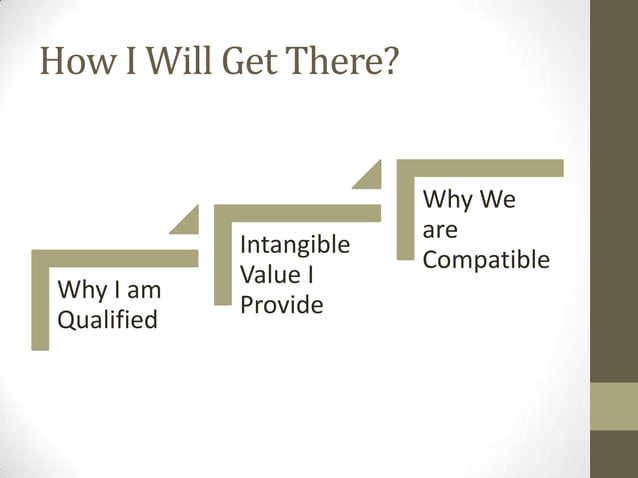 How I Will Get There?

Why I am Qualified

Intangible Value I Provide

Why We are Compatible